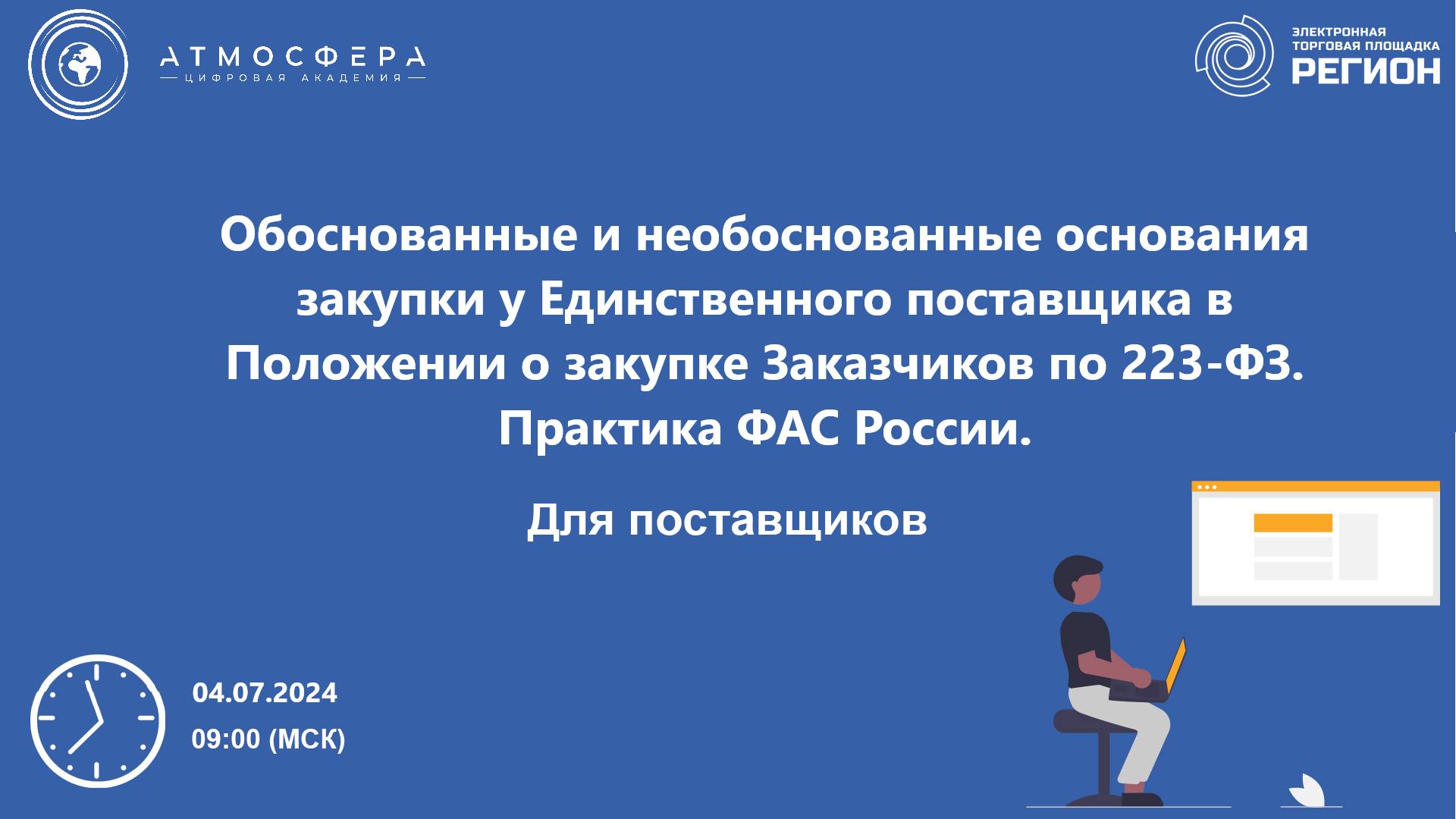 АТМОСФЕРА
ЦИФРОВАЯ АКАДЕМИЯ

ЭЛЕКТРОННАЯ ТОРГОВАЯ ПЛОЩАДКА
РЕГИОН

Обоснованные и необоснованные основания закупки у Единственного поставщика в Положении о закупке Заказчиков по 223-ФЗ. Практика ФАС России.

Для поставщиков

04.07.2024
09:00 (МСК)